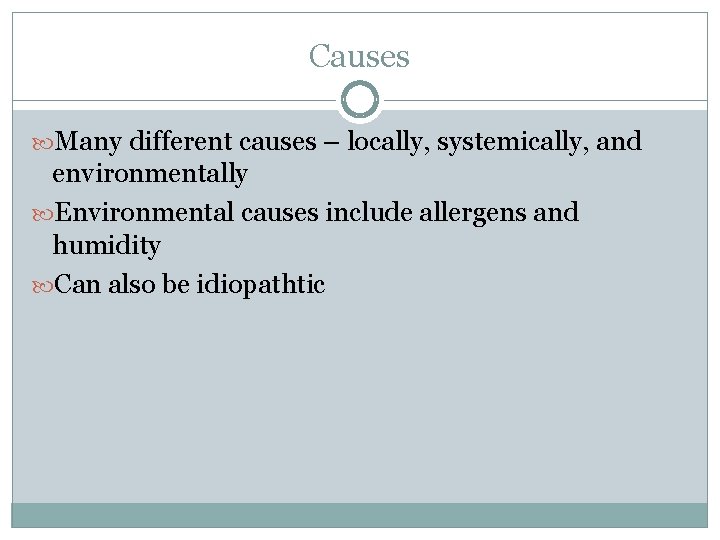 Causes

Many different causes – locally, systemically, and environmentally

Environmental causes include allergens and humidity

Can also be idiopathtic